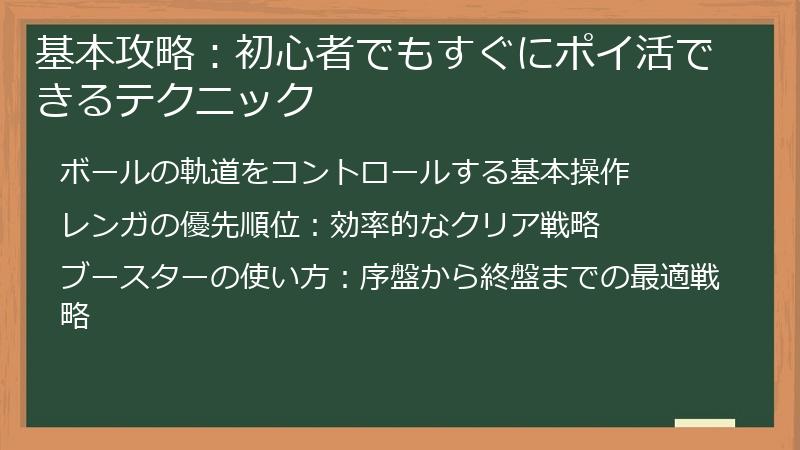 基本攻略：初心者でもすぐにポイ活できるテクニック

ボールの軌道をコントロールする基本操作

レンガの優先順位：効率的なクリア戦略

ブースターの使い方：序盤から終盤までの最適戦略